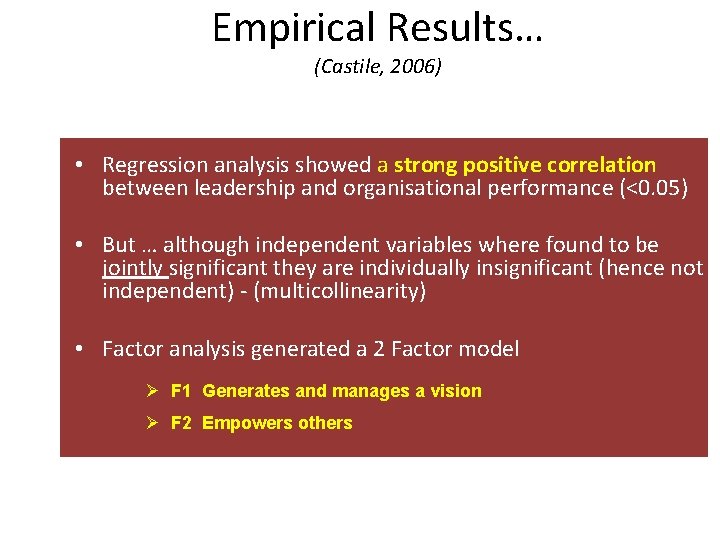 Empirical Results…
(Castile, 2006)

• Regression analysis showed a strong positive correlation between leadership and organisational performance (<0.05)

• But … although independent variables where found to be jointly significant they are individually insignificant (hence not independent) - (multicollinearity)

• Factor analysis generated a 2 Factor model

➢ F1 Generates and manages a vision

➢ F2 Empowers others